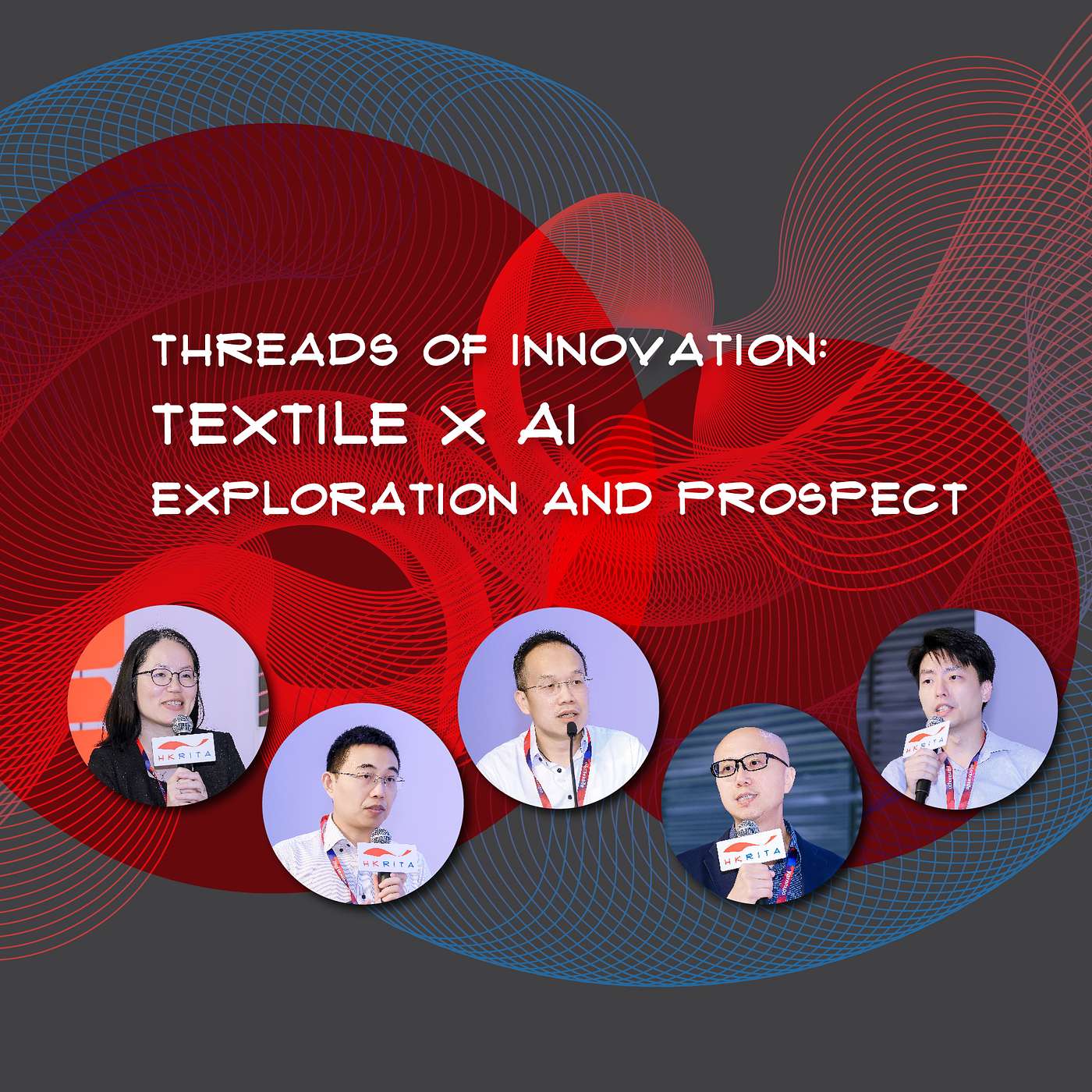 THREADS OF INNOVATION:
TEXTILE X AI
EXPLORATION AND PROSPECT

HKRITA
HKRITA
HKRITA
HKRITA